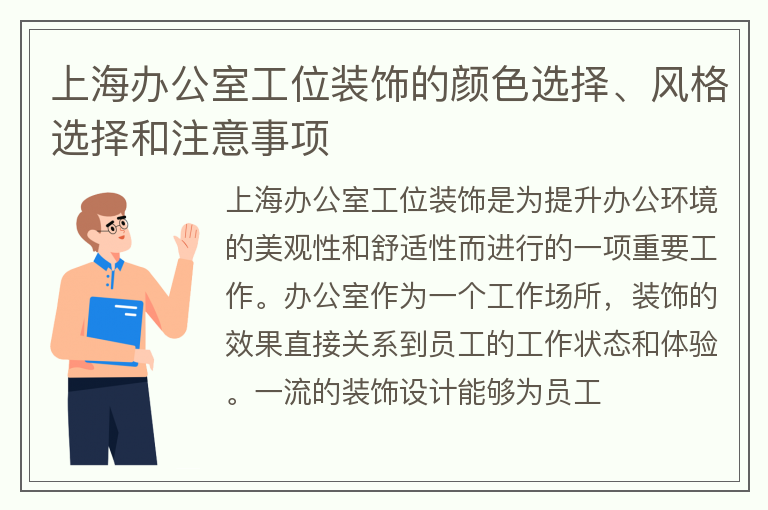 上海办公室工位装饰的颜色选择、风格选择和注意事项

上海办公室工位装饰是为提升办公环境的美观性和舒适性而进行的一项重要工作。办公室作为一个工作场所，装饰的效果直接关系到员工的工作状态和体验。一流的装饰设计能够为员工